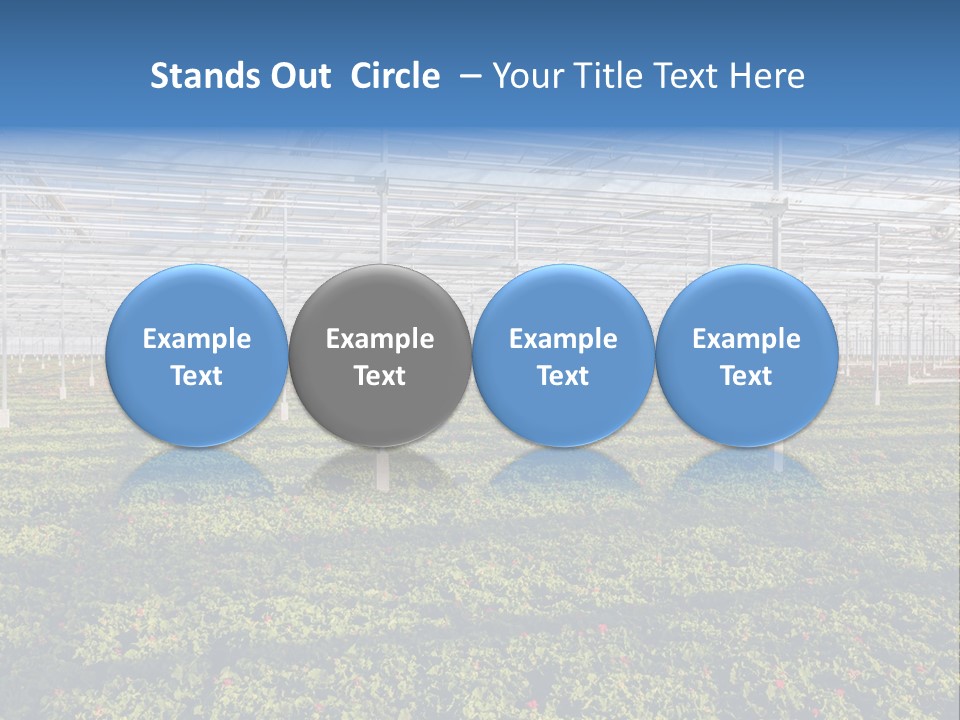 Stands Out Circle – Your Title Text Here

Example Text

Example Text

Example Text

Example Text